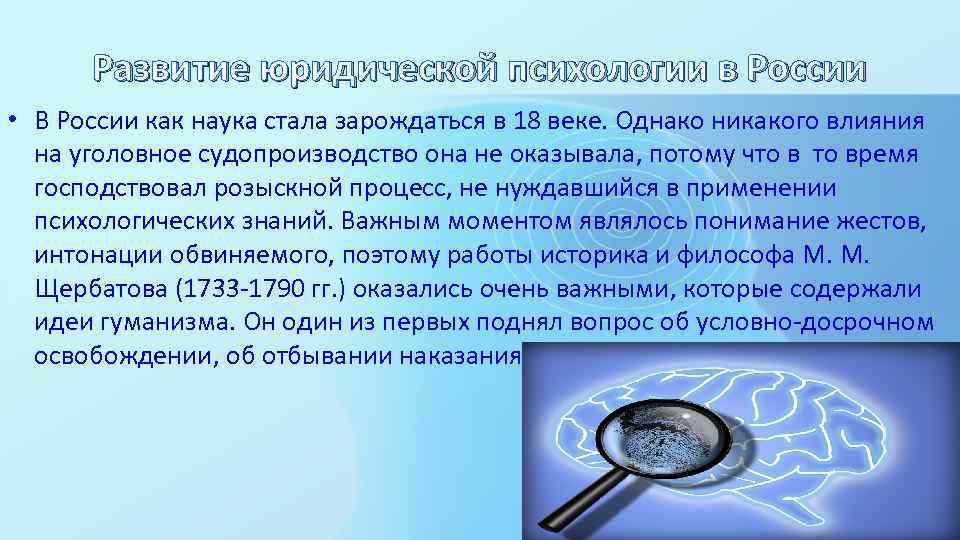 Развитие юридической психологии в России

• В России как наука стала зарождаться в 18 веке. Однако никакого влияния на уголовное судопроизводство она не оказывала, потому что в то время господствовал розыскной процесс, не нуждавшийся в применении психологических знаний. Важным моментом являлось понимание жестов, интонации обвиняемого, поэтому работы историка и философа М. М. Щербатова (1733-1790 гг.) оказались очень важными, которые содержали идеи гуманизма. Он один из первых поднял вопрос об условно-досрочном освобождении, об отбывании наказания